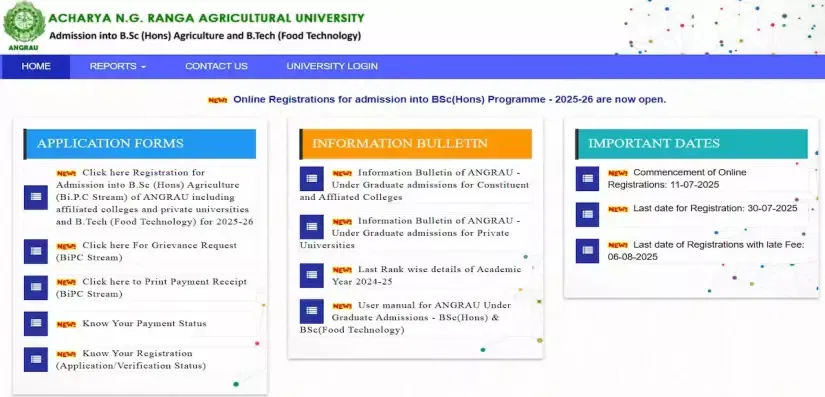 ANGRAU

ACHARYA N.G. RANGA AGRICULTURAL UNIVERSITY

Admission into B.Sc (Hons) Agriculture and B.Tech (Food Technology)

HOME REPORTS CONTACT US UNIVERSITY LOGIN

NEW! Online Registrations for admission into BSc(Hons) Programme - 2025-26 are now open.

APPLICATION FORMS

NEW! Click here Registration for Admission into B.Sc (Hons) Agriculture (Bi.P.C Stream) of ANGRAU including affiliated colleges and private universities and B.Tech (Food Technology) for 2025-26

NEW! Click here For Grievance Request (BiPC Stream)

NEW! Click here to Print Payment Receipt (BiPC Stream)

NEW! Know Your Payment Status

NEW! Know Your Registration (Application/Verification Status)

INFORMATION BULLETIN

NEW! Information Bulletin of ANGRAU - Under Graduate admissions for Constituent and Affliated Colleges

NEW! Information Bulletin of ANGRAU - Under Graduate admissions for Private Universities

NEW! Last Rank wise details of Academic Year 2024-25

NEW! User manual for ANGRAU Under Graduate Admissions - BSc(Hons) & BSc(Food Technology)

IMPORTANT DATES

NEW! Commencement of Online Registrations: 11-07-2025

NEW! Last date for Registration: 30-07-2025

NEW! Last date of Registrations with late Fee: 06-08-2025